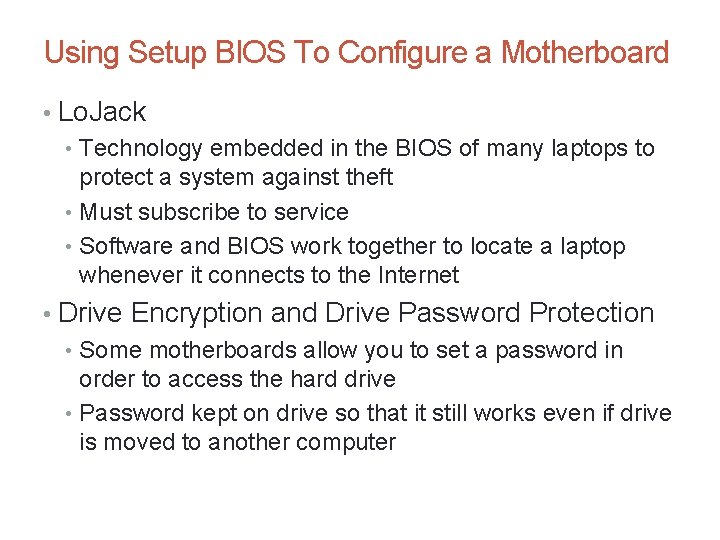 Using Setup BIOS To Configure a Motherboard

• LoJack
  • Technology embedded in the BIOS of many laptops to protect a system against theft
  • Must subscribe to service
  • Software and BIOS work together to locate a laptop whenever it connects to the Internet
• Drive Encryption and Drive Password Protection
  • Some motherboards allow you to set a password in order to access the hard drive
  • Password kept on drive so that it still works even if drive is moved to another computer